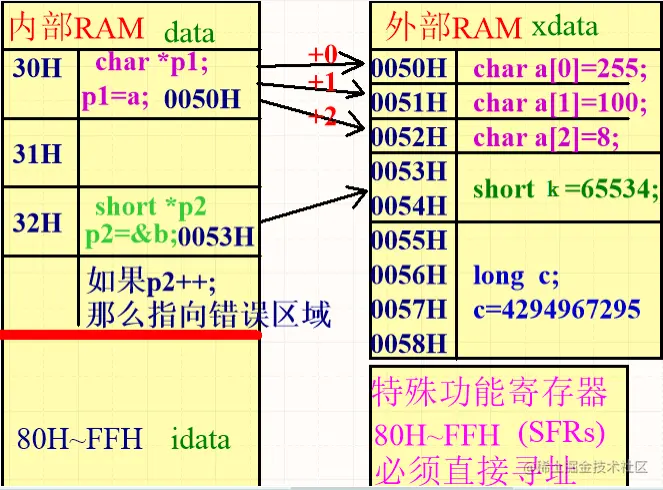 内部RAM data

| 30H | char *p1; p1=a; 0050H |
|---|---|
| 31H | |
| 32H | short *p2 p2=&b;0053H |
| | 如果p2++; 那么指向错误区域 |

80H~FFH idata

+0
+1
+2

外部RAM xdata

| 0050H | char a[0]=255; |
|---|---|
| 0051H | char a[1]=100; |
| 0052H | char a[2]=8; |
| 0053H 0054H | short k =65534; |
| 0055H 0056H 0057H 0058H | long c; c=4294967295 |

特殊功能寄存器
80H~FFH (SFRs)
必须直接寻址

@稀土掘金技术社区